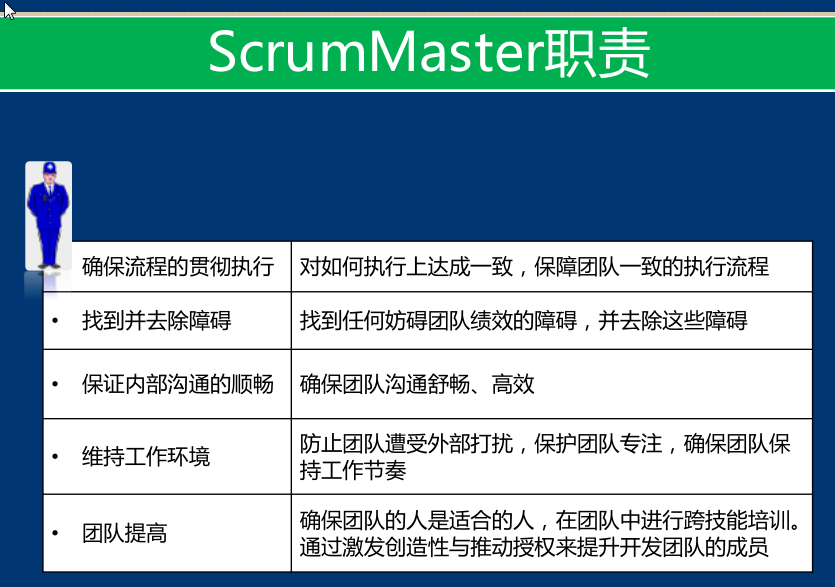 ScrumMaster职责

| 确保流程的贯彻执行 | 对如何执行上达成一致，保障团队一致的执行流程 |
|---|---|
| • 找到并去除障碍 | 找到任何妨碍团队绩效的障碍，并去除这些障碍 |
| • 保证内部沟通的顺畅 | 确保团队沟通舒畅、高效 |
| • 维持工作环境 | 防止团队遭受外部打扰，保护团队专注，确保团队保持工作节奏 |
| • 团队提高 | 确保团队的人是适合的人，在团队中进行跨技能培训。通过激发创造性与推动授权来提升开发团队的成员 |